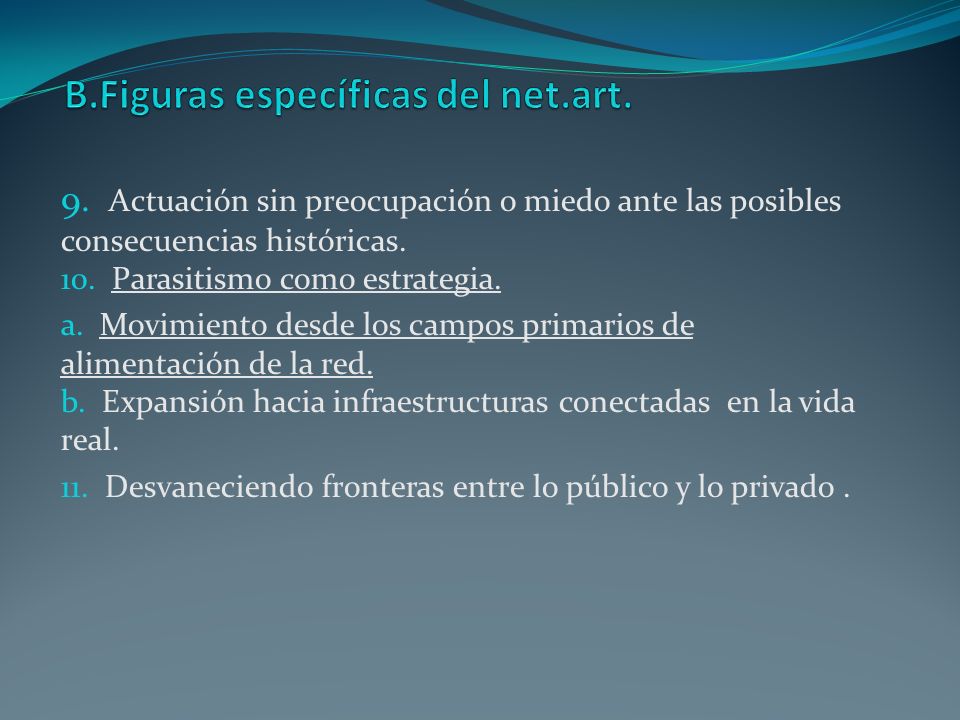 B.Figuras específicas del net.art.

9. Actuación sin preocupación o miedo ante las posibles consecuencias históricas.
10. Parasitismo como estrategia.

a. Movimiento desde los campos primarios de alimentación de la red.
b. Expansión hacia infraestructuras conectadas en la vida real.

11. Desvaneciendo fronteras entre lo público y lo privado .